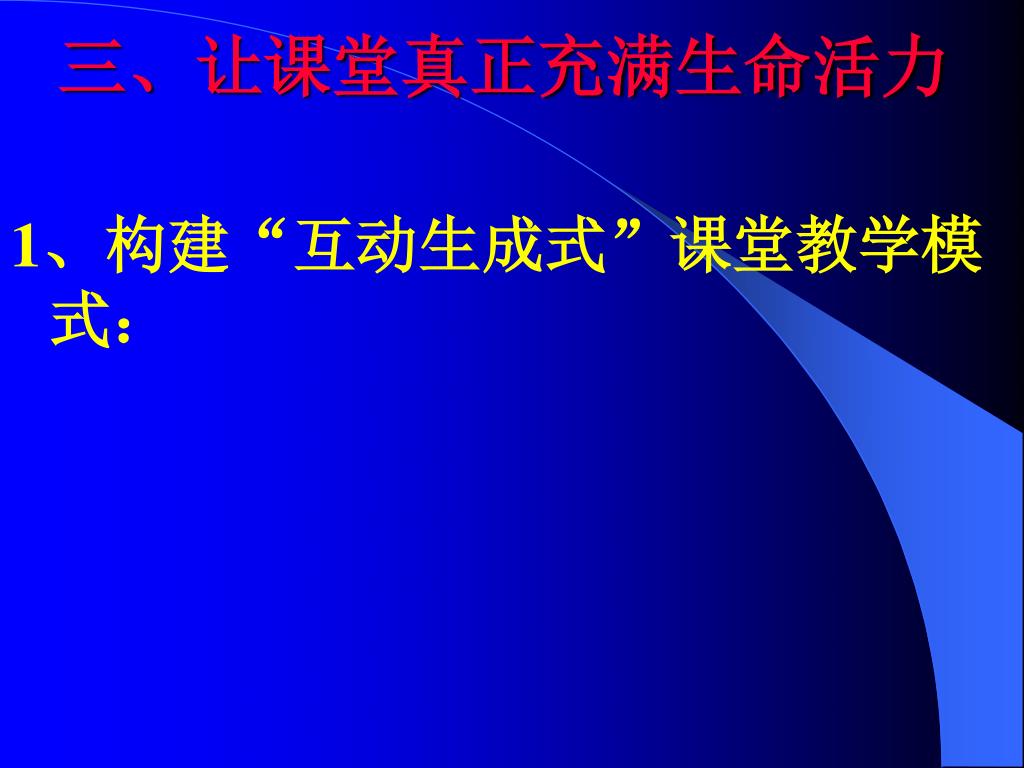 三、让课堂真正充满生命活力

1、构建“互动生成式”课堂教学模式：